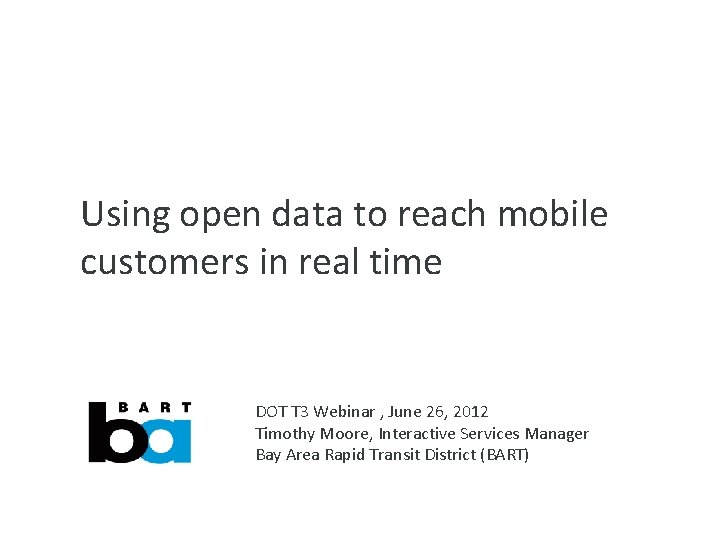 Using open data to reach mobile customers in real time

BART
ba

DOT T3 Webinar , June 26, 2012
Timothy Moore, Interactive Services Manager
Bay Area Rapid Transit District (BART)